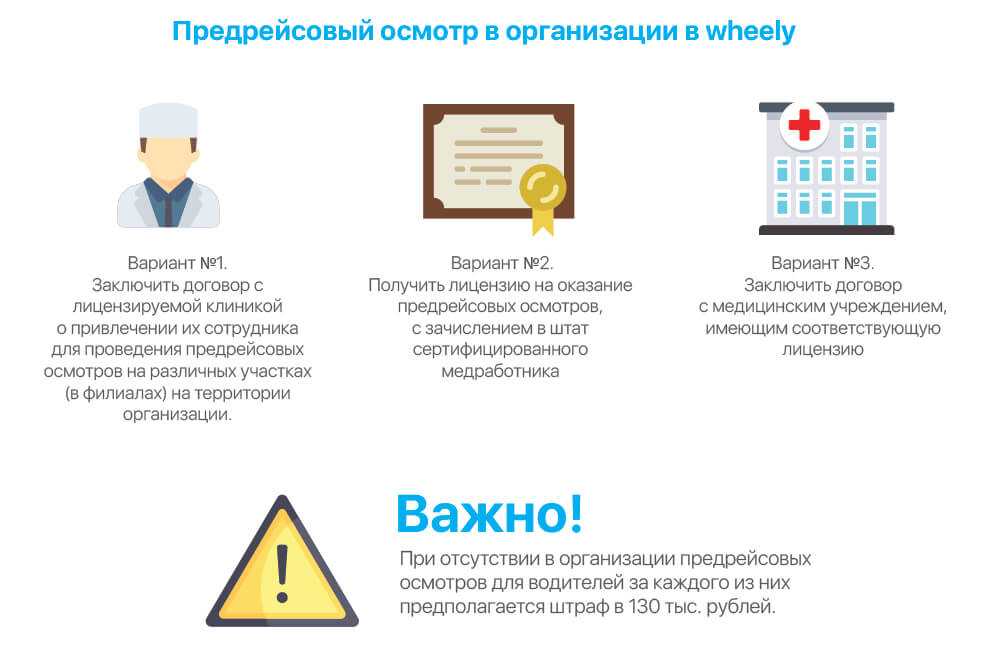 Предрейсовый осмотр в организации в wheely

Вариант №1.
Заключить договор с лицензируемой клиникой о привлечении их сотрудника для проведения предрейсовых осмотров на различных участках (в филиалах) на территории организации.

Вариант №2.
Получить лицензию на оказание предрейсовых осмотров, с зачислением в штат сертифицированного медработника

Вариант №3.
Заключить договор с медицинским учреждением, имеющим соответствующую лицензию

Важно!
При отсутствии в организации предрейсовых осмотров для водителей за каждого из них предполагается штраф в 130 тыс. рублей.